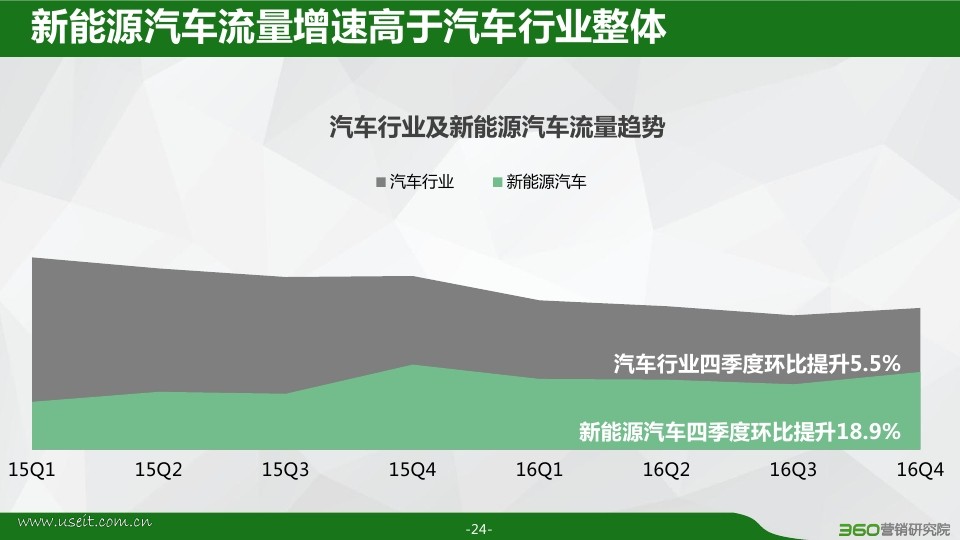 新能源汽车流量增速高于汽车行业整体

汽车行业及新能源汽车流量趋势

汽车行业　新能源汽车

汽车行业四季度环比提升5.5%

新能源汽车四季度环比提升18.9%

15Q1　15Q2　15Q3　15Q4　16Q1　16Q2　16Q3　16Q4

www.useit.com.cn

-24-

360营销研究院